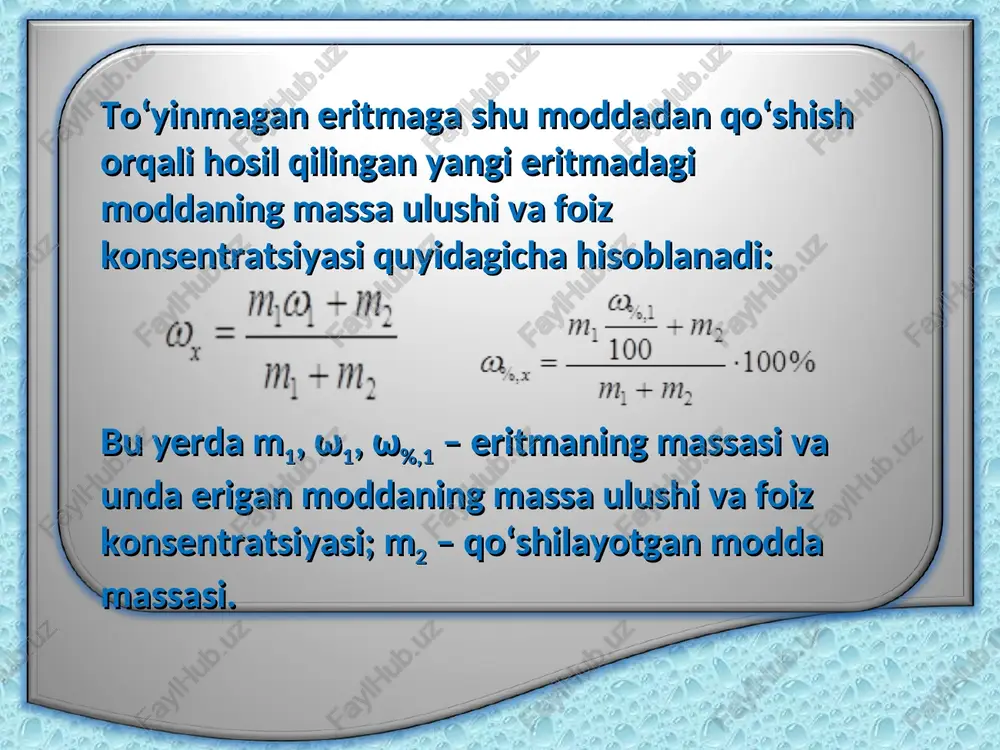 To‘yinmagan eritmaga shu moddadan qo‘shish orqali hosil qilingan yangi eritmadagi moddaning massa ulushi va foiz konsentratsiyasi quyidagicha hisoblanadi:

$\omega_x = \frac{m_1\omega_1 + m_2}{m_1 + m_2}$

$\omega_{\%,x} = \frac{m_1\frac{\omega_{\%,1}}{100} + m_2}{m_1 + m_2} \cdot 100\%$

Bu yerda $m_1$, $\omega_1$, $\omega_{\%,1}$ – eritmaning massasi va unda erigan moddaning massa ulushi va foiz konsentratsiyasi; $m_2$ – qo‘shilayotgan modda massasi.

FaylHub.uz